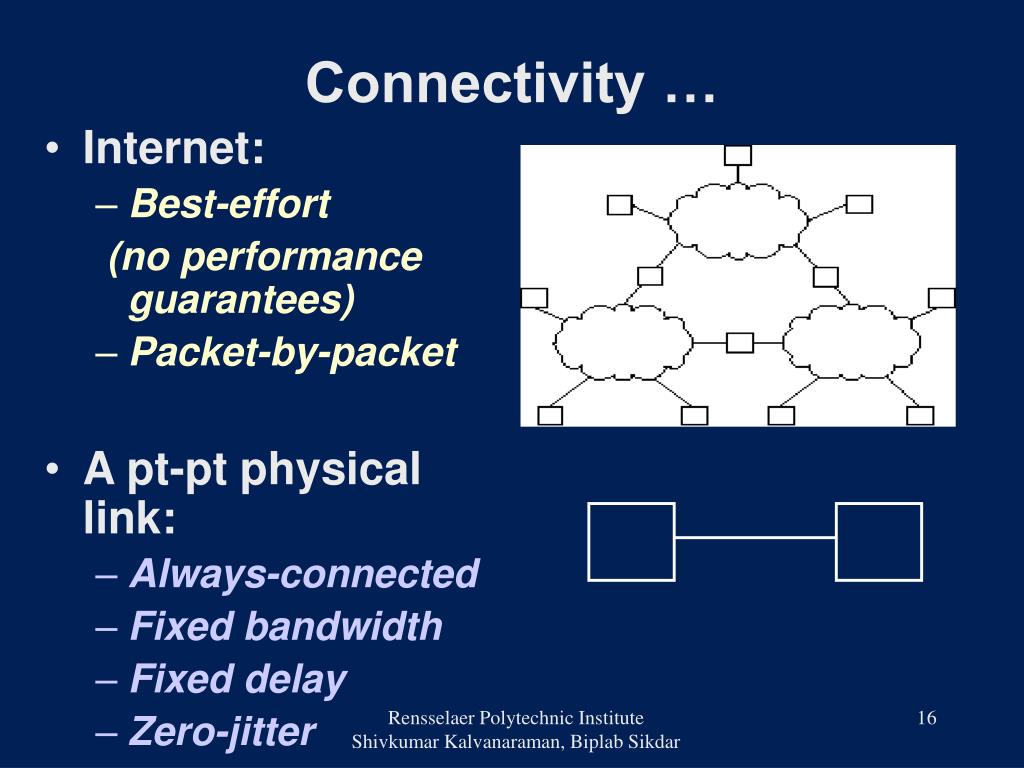 Connectivity …

• Internet:
– Best-effort
(no performance guarantees)
– Packet-by-packet

• A pt-pt physical link:
– Always-connected
– Fixed bandwidth
– Fixed delay
– Zero-jitter

Rensselaer Polytechnic Institute
Shivkumar Kalvanaraman, Biplab Sikdar

16